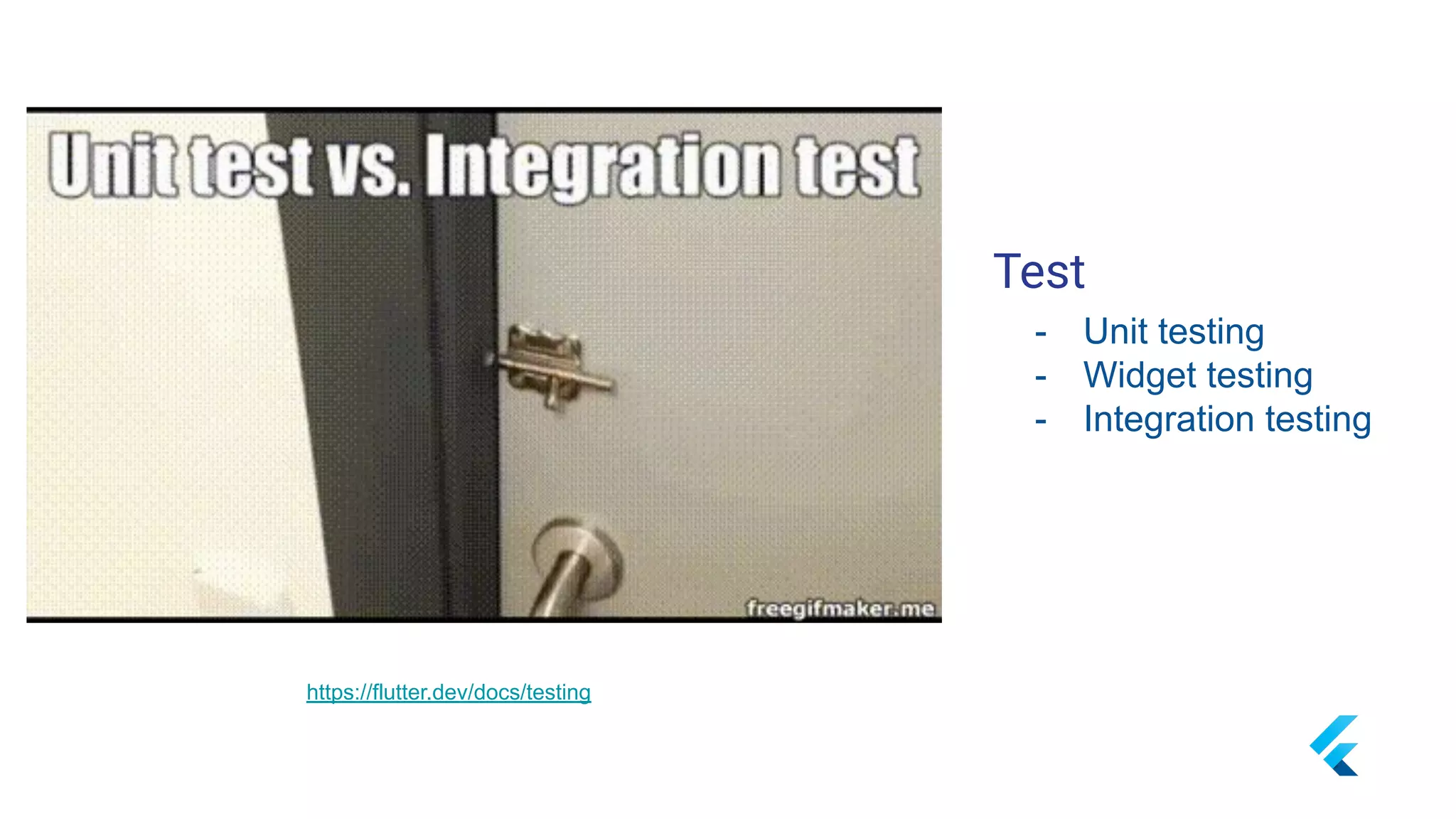 Unit test vs. Integration test

freegifmaker.me

Test

- Unit testing
- Widget testing
- Integration testing

https://flutter.dev/docs/testing